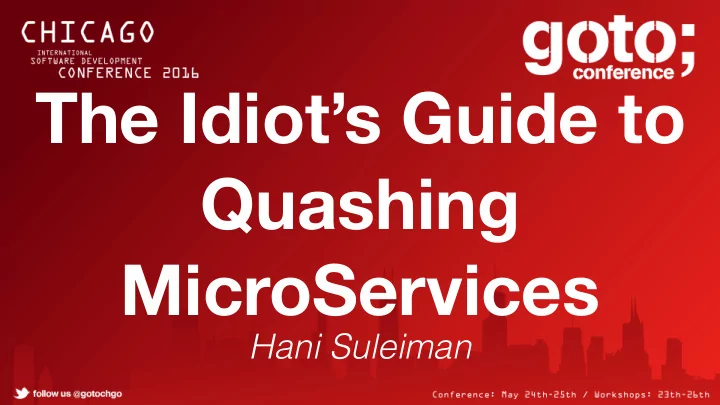 CHICAGO
INTERNATIONAL
SOFTWARE DEVELOPMENT
CONFERENCE 2016

goto;
conference

The Idiot's Guide to Quashing MicroServices

Hani Suleiman

follow us @gotochgo

Conference: May 24th-25th / Workshops: 23th-26th